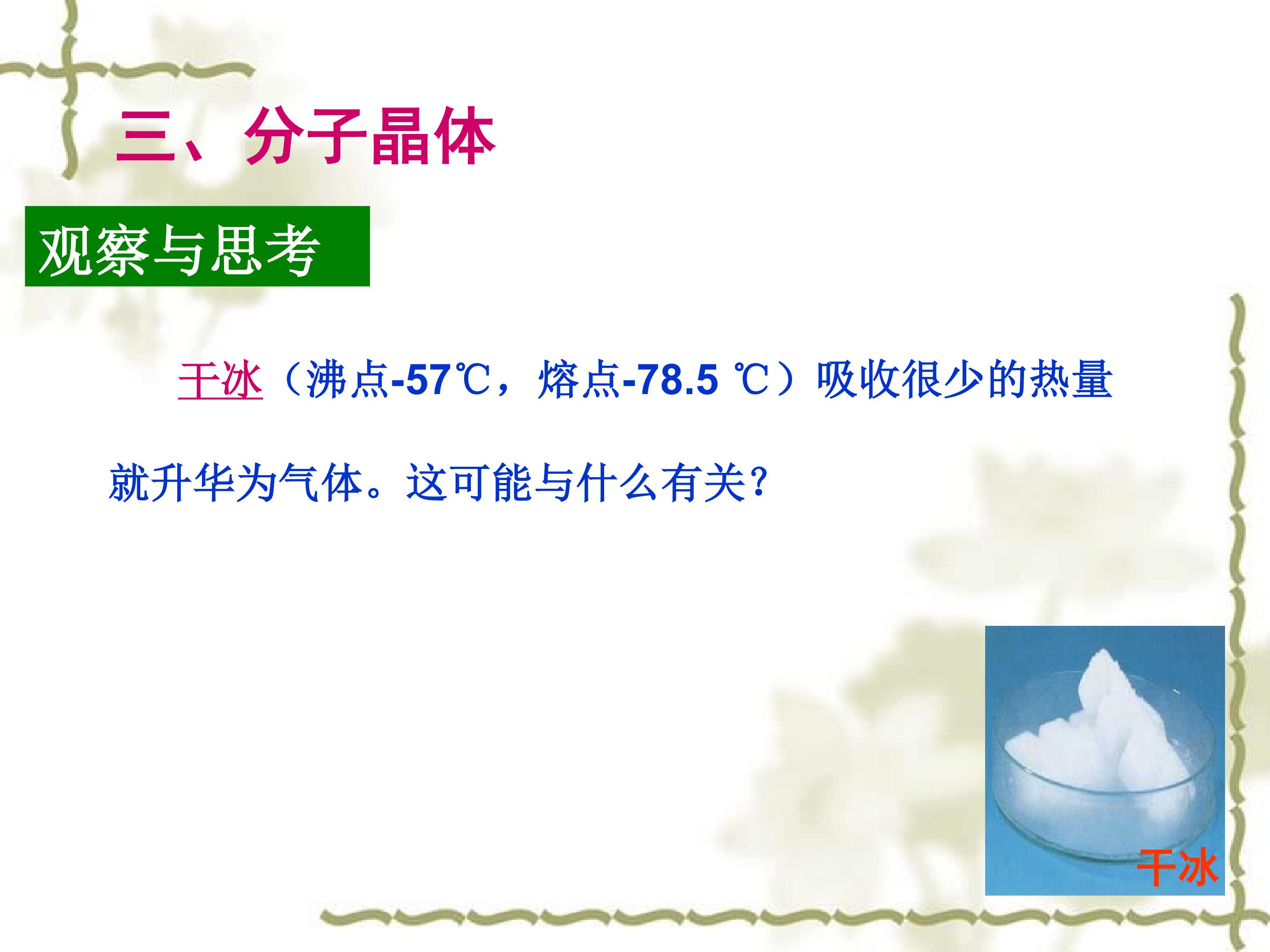 三、分子晶体

观察与思考

干冰（沸点-57℃，熔点-78.5 ℃）吸收很少的热量就升华为气体。这可能与什么有关?

干冰